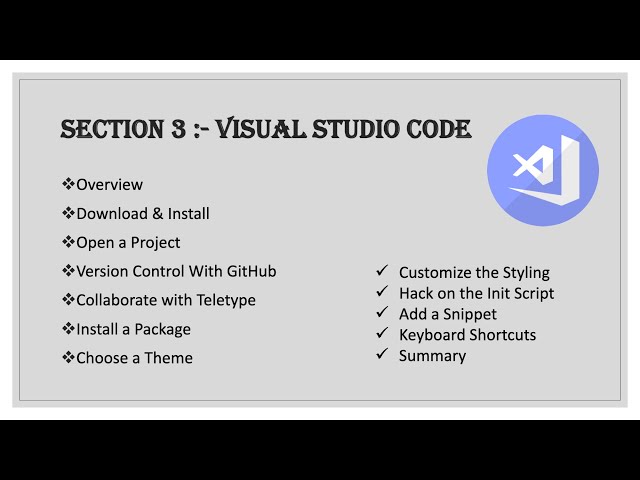 SECTION 3 :- VISUAL STUDIO CODE

❖Overview
❖Download & Install
❖Open a Project
❖Version Control With GitHub
❖Collaborate with Teletype
❖Install a Package
❖Choose a Theme

✓ Customize the Styling
✓ Hack on the Init Script
✓ Add a Snippet
✓ Keyboard Shortcuts
✓ Summary